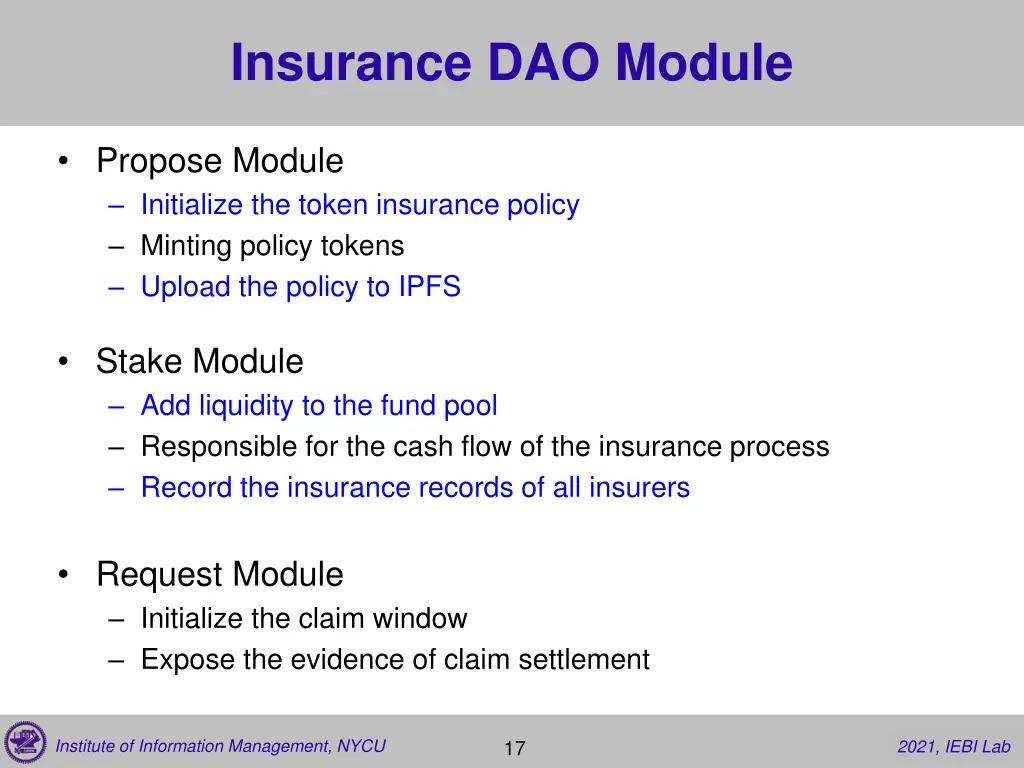 Insurance DAO Module

• Propose Module
– Initialize the token insurance policy
– Minting policy tokens
– Upload the policy to IPFS

• Stake Module
– Add liquidity to the fund pool
– Responsible for the cash flow of the insurance process
– Record the insurance records of all insurers

• Request Module
– Initialize the claim window
– Expose the evidence of claim settlement

Institute of Information Management, NYCU

17

2021, IEBI Lab